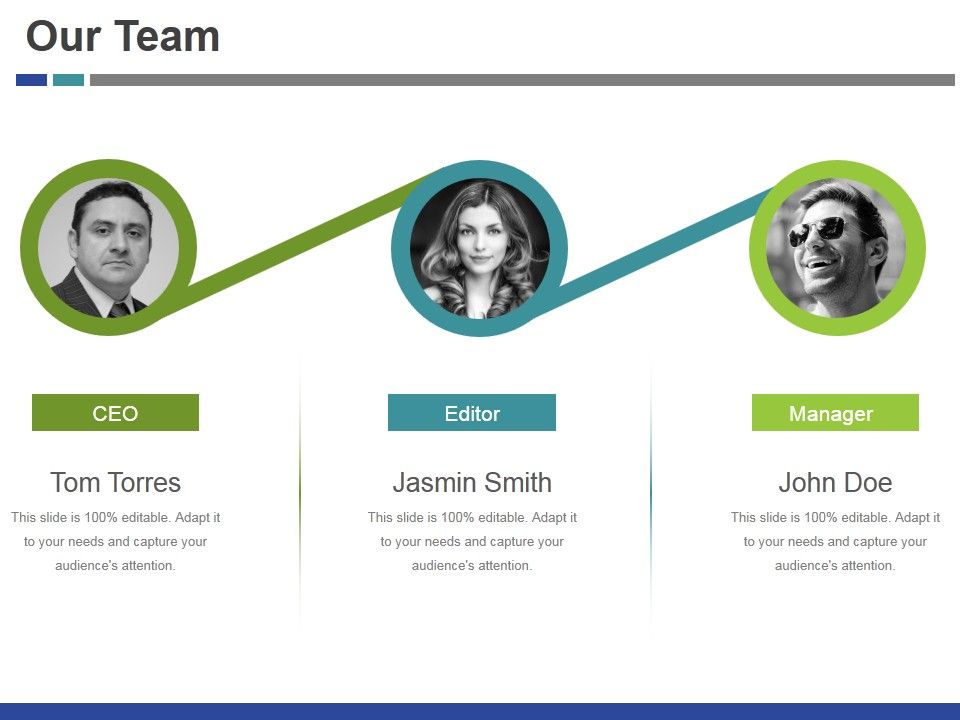 Our Team

CEO

Tom Torres

This slide is 100% editable. Adapt it to your needs and capture your audience's attention.

Editor

Jasmin Smith

This slide is 100% editable. Adapt it to your needs and capture your audience's attention.

Manager

John Doe

This slide is 100% editable. Adapt it to your needs and capture your audience's attention.